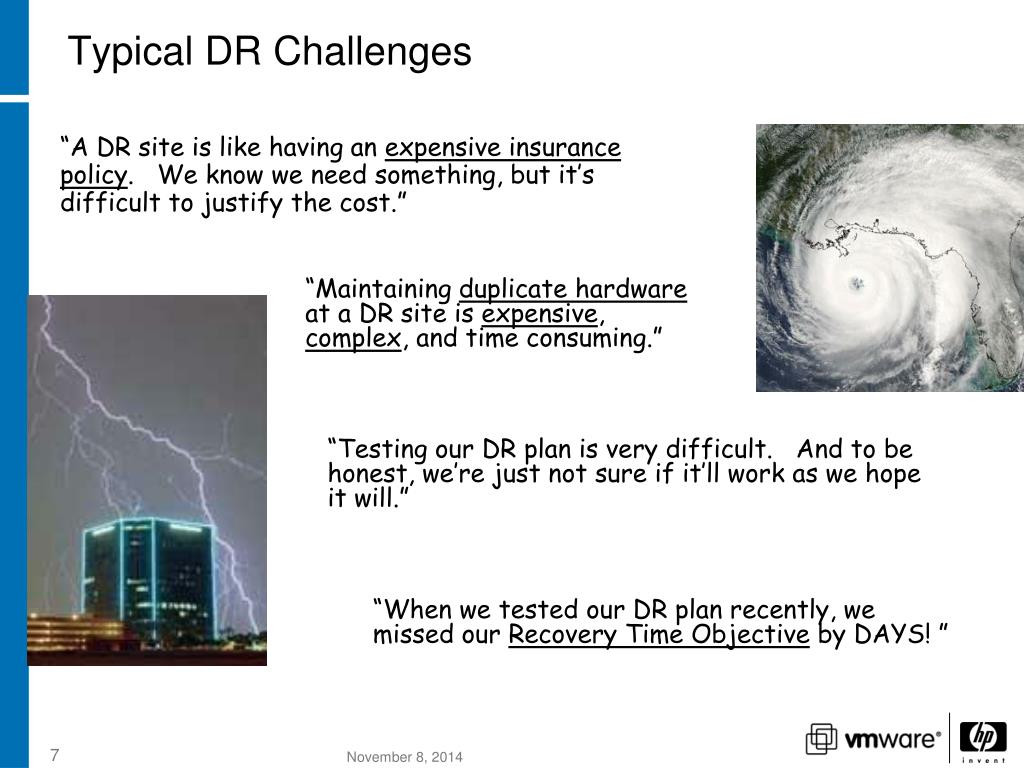 Typical DR Challenges

“A DR site is like having an expensive insurance policy. We know we need something, but it’s difficult to justify the cost.”

“Maintaining duplicate hardware at a DR site is expensive, complex, and time consuming.”

“Testing our DR plan is very difficult. And to be honest, we’re just not sure if it’ll work as we hope it will.”

“When we tested our DR plan recently, we missed our Recovery Time Objective by DAYS! ”

7

November 8, 2014

vmware®

hp
invent